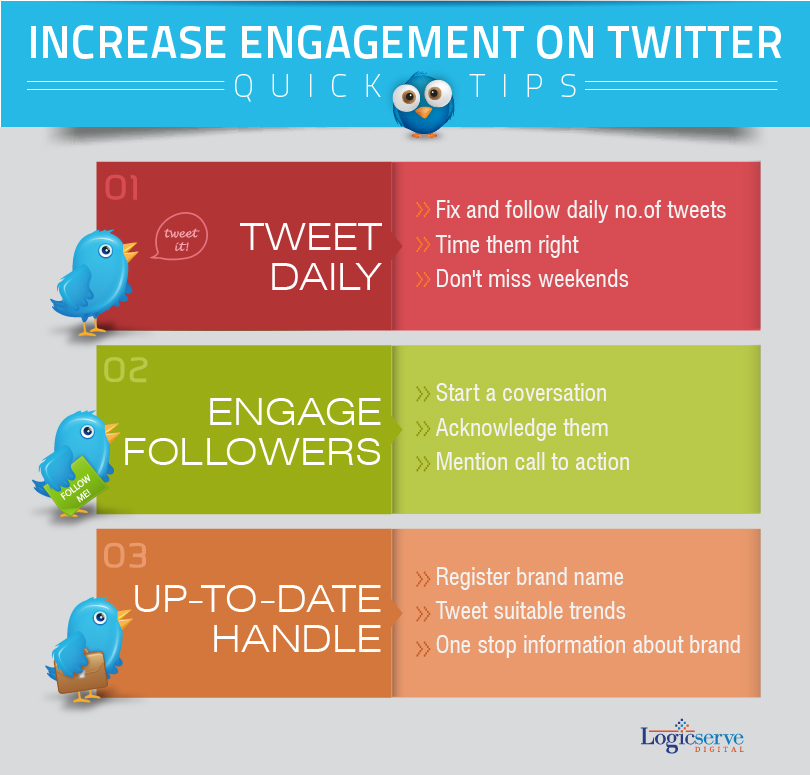 INCREASE ENGAGEMENT ON TWITTER
QUICK TIPS

01
tweet it!
TWEET DAILY
» Fix and follow daily no.of tweets
» Time them right
» Don't miss weekends

02
FOLLOW ME!
ENGAGE FOLLOWERS
» Start a coversation
» Acknowledge them
» Mention call to action

03
UP-TO-DATE HANDLE
» Register brand name
» Tweet suitable trends
» One stop information about brand

Logicserve DIGITAL